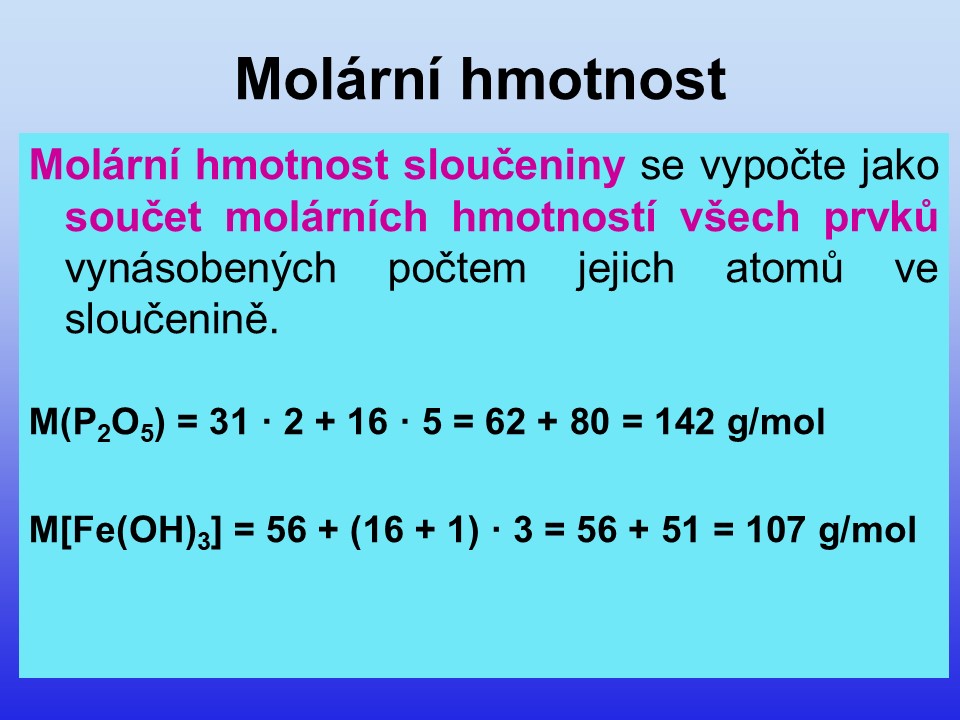 Molární hmotnost

Molární hmotnost sloučeniny se vypočte jako součet molárních hmotností všech prvků vynásobených počtem jejich atomů ve sloučenině.

$M(P_2O_5) = 31 \cdot 2 + 16 \cdot 5 = 62 + 80 = 142$ g/mol

$M[Fe(OH)_3] = 56 + (16 + 1) \cdot 3 = 56 + 51 = 107$ g/mol